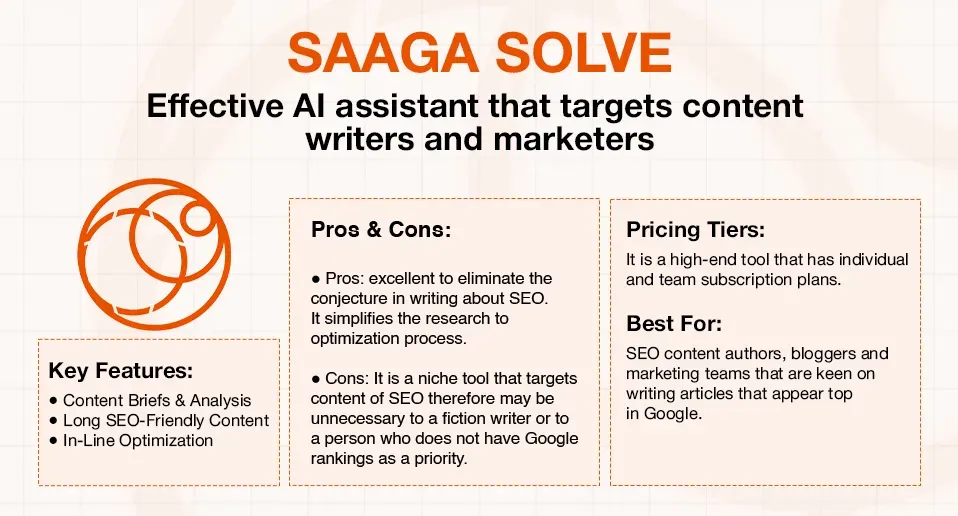 SAAGA SOLVE

Effective AI assistant that targets content writers and marketers

Key Features:

• Content Briefs & Analysis
• Long SEO-Friendly Content
• In-Line Optimization

Pros & Cons:

• Pros: excellent to eliminate the conjecture in writing about SEO. It simplifies the research to optimization process.

• Cons: It is a niche tool that targets content of SEO therefore may be unnecessary to a fiction writer or to a person who does not have Google rankings as a priority.

Pricing Tiers:

It is a high-end tool that has individual and team subscription plans.

Best For:

SEO content authors, bloggers and marketing teams that are keen on writing articles that appear top in Google.